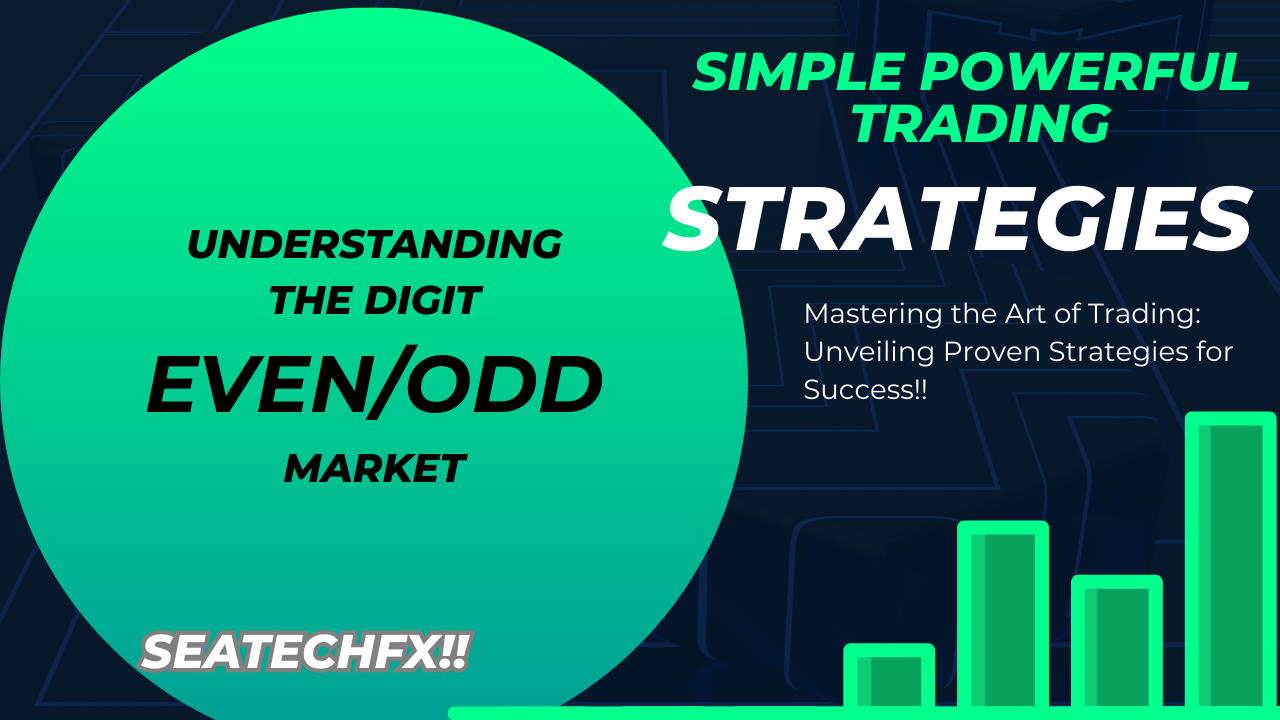 UNDERSTANDING THE DIGIT

EVEN/ODD

MARKET

SEATECHFX!!

SIMPLE POWERFUL TRADING

STRATEGIES

Mastering the Art of Trading: Unveiling Proven Strategies for Success!!